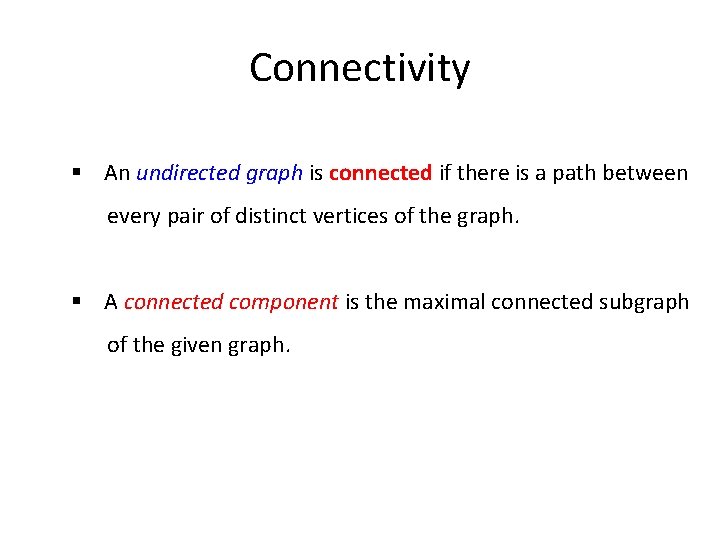 Connectivity

▪ An undirected graph is connected if there is a path between every pair of distinct vertices of the graph.

▪ A connected component is the maximal connected subgraph of the given graph.